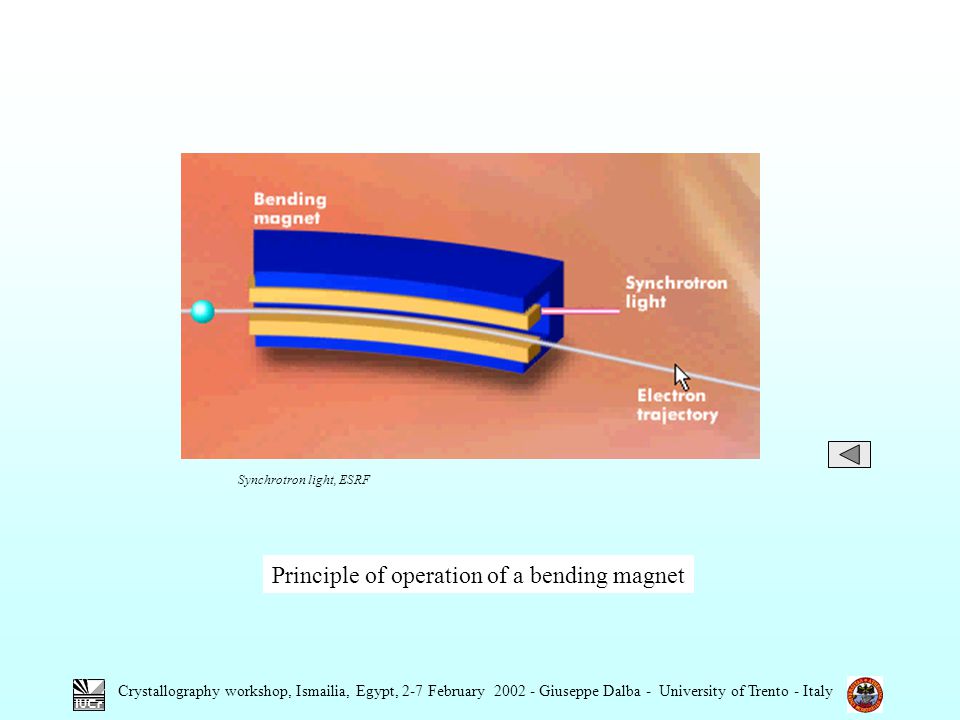 Bending magnet

Synchrotron light

Electron trajectory

Synchrotron light, ESRF

Principle of operation of a bending magnet

IUCr

Crystallography workshop, Ismailia, Egypt, 2-7 February 2002 - Giuseppe Dalba - University of Trento - Italy